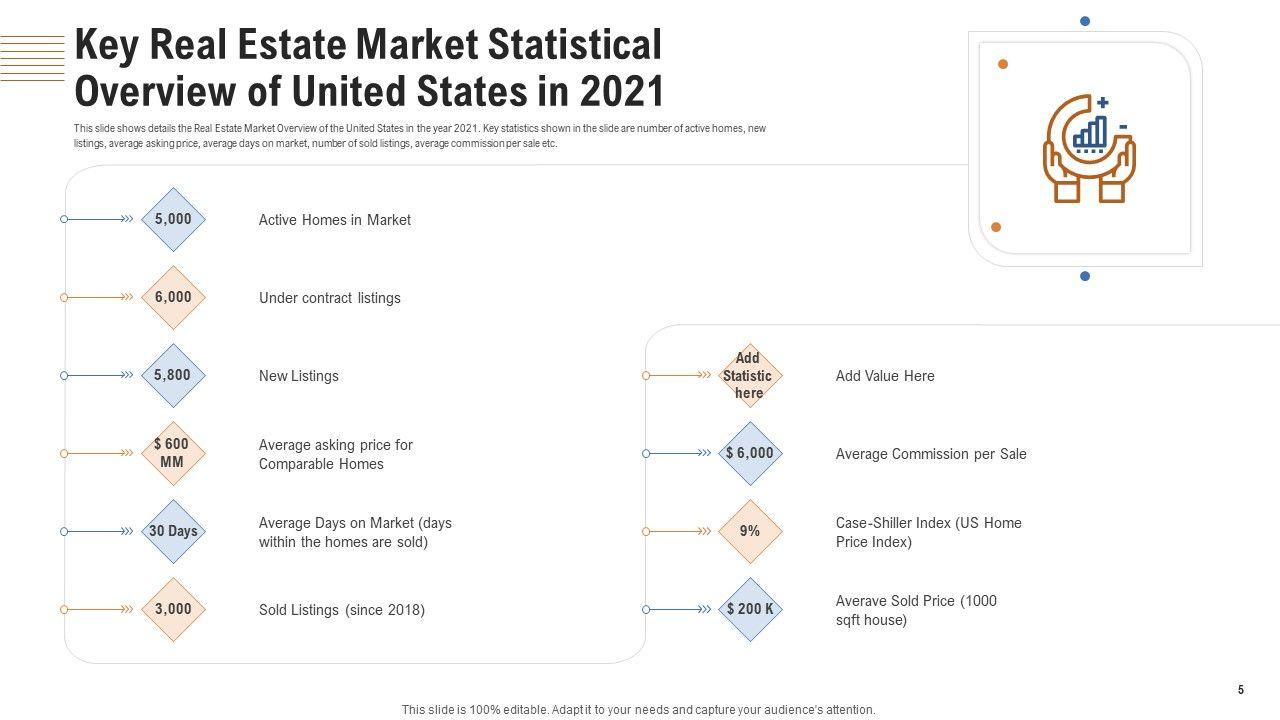 Key Real Estate Market Statistical Overview of United States in 2021

This slide shows details the Real Estate Market Overview of the United States in the year 2021. Key statistics shown in the slide are number of active homes, new listings, average asking price, average days on market, number of sold listings, average commission per sale etc.

5,000
Active Homes in Market

6,000
Under contract listings

5,800
New Listings

$ 600 MM
Average asking price for Comparable Homes

30 Days
Average Days on Market (days within the homes are sold)

3,000
Sold Listings (since 2018)

Add Statistic here
Add Value Here

$ 6,000
Average Commission per Sale

9%
Case-Shiller Index (US Home Price Index)

$ 200 K
Averave Sold Price (1000 sqft house)

5

This slide is 100% editable. Adapt it to your needs and capture your audience's attention.